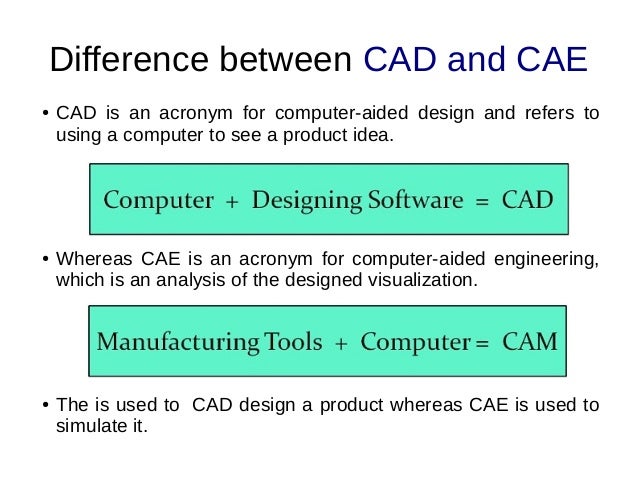 Difference between CAD and CAE

• CAD is an acronym for computer-aided design and refers to using a computer to see a product idea.

Computer + Designing Software = CAD

• Whereas CAE is an acronym for computer-aided engineering, which is an analysis of the designed visualization.

Manufacturing Tools + Computer = CAM

• The is used to CAD design a product whereas CAE is used to simulate it.